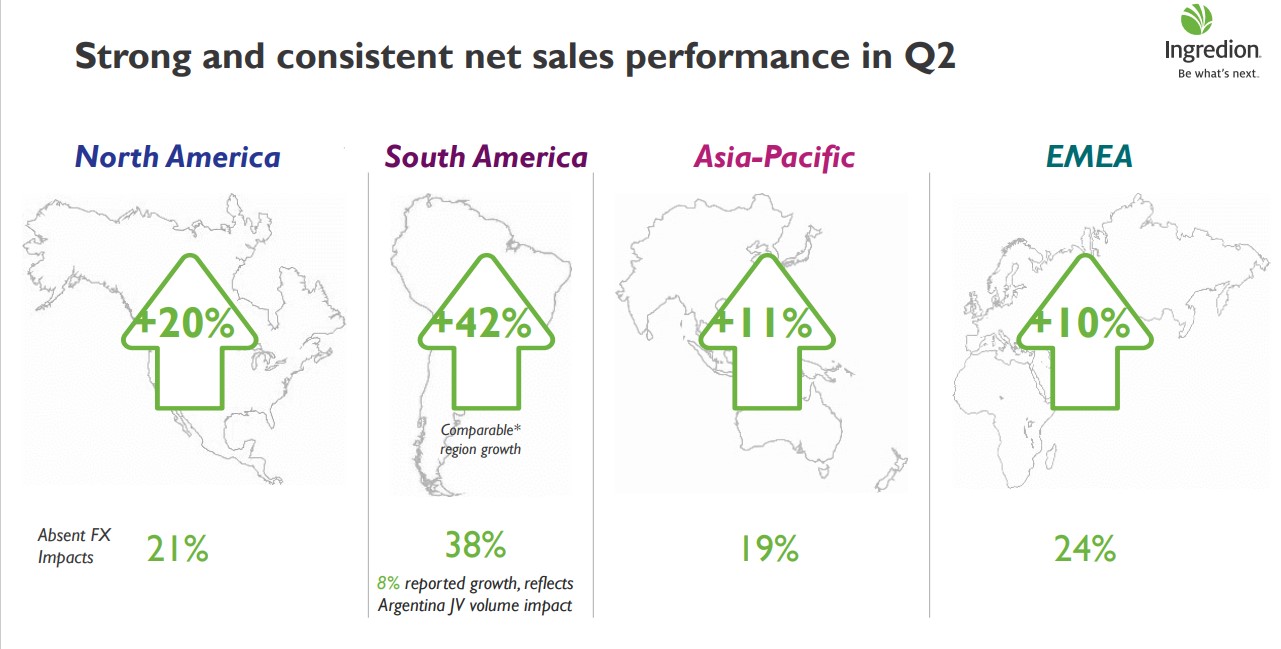 Strong and consistent net sales performance in Q2

Ingredion
Be what's next.

North America

+20%

Absent FX Impacts 21%

South America

+42%

Comparable* region growth

38%

8% reported growth, reflects Argentina JV volume impact

Asia-Pacific

+11%

19%

EMEA

+10%

24%